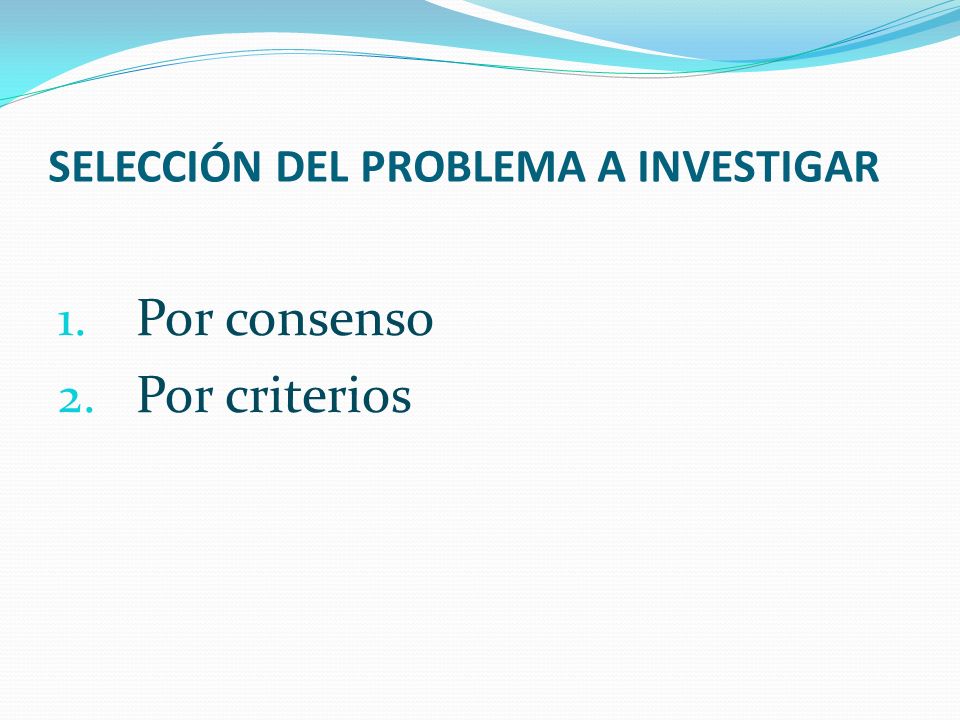 SELECCIÓN DEL PROBLEMA A INVESTIGAR

1. Por consenso
2. Por criterios